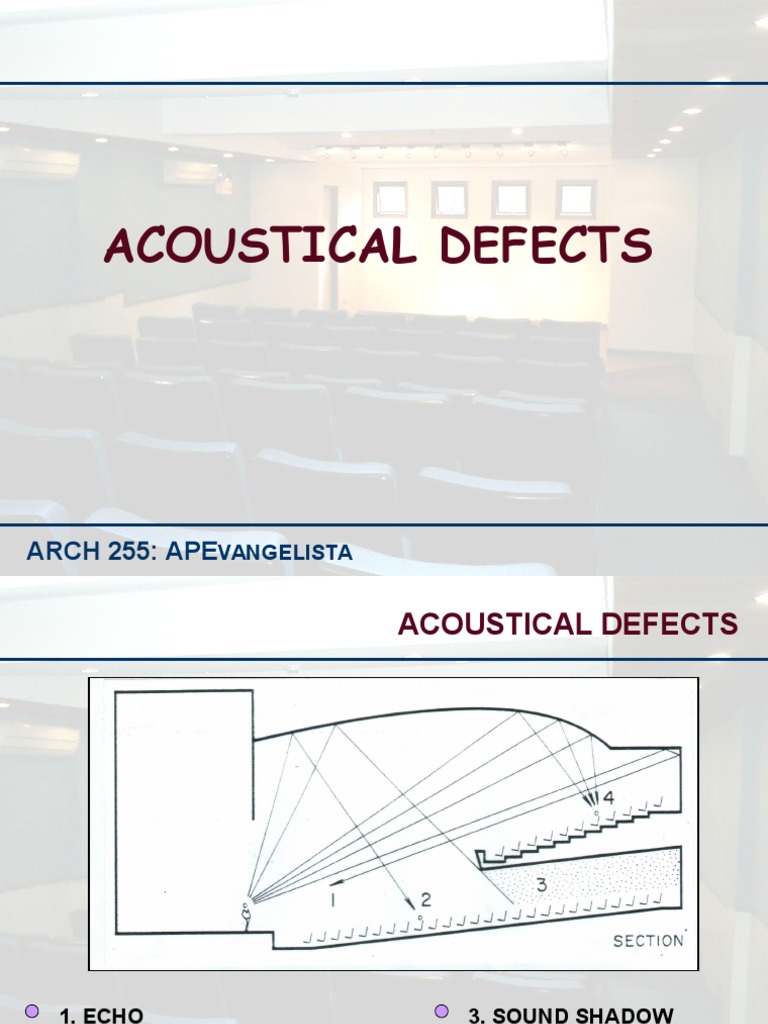 ACOUSTICAL DEFECTS

ARCH 255: APEVANGELISTA

ACOUSTICAL DEFECTS

1
2
3
4
SECTION

1. ECHO

3. SOUND SHADOW